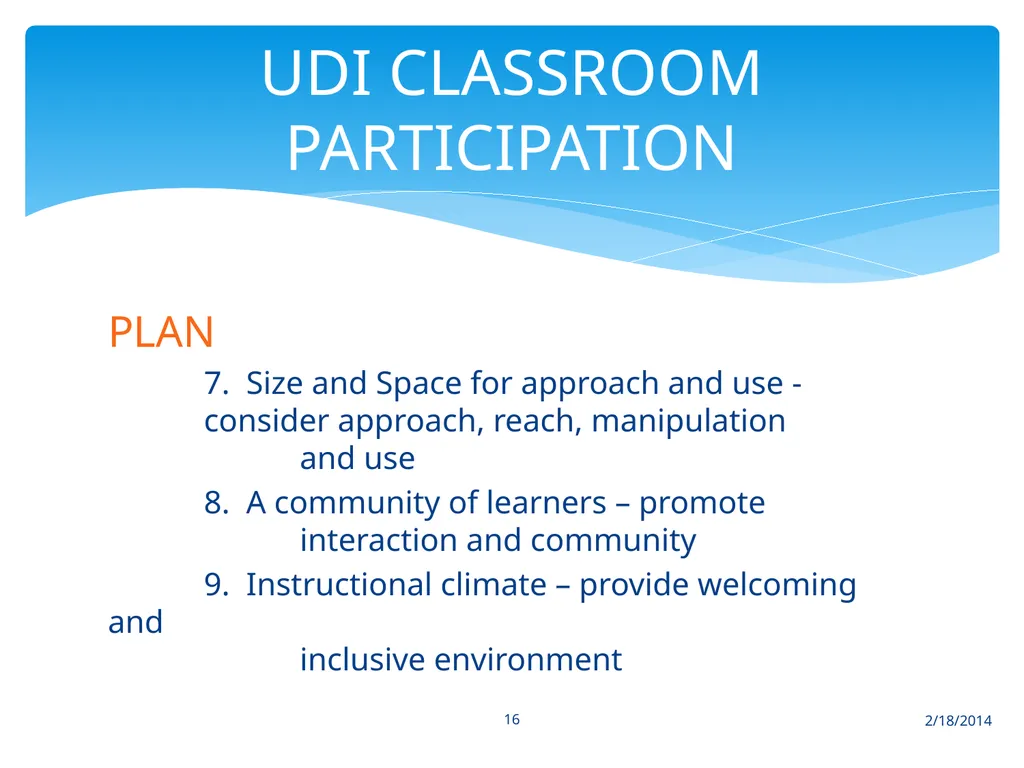 UDI CLASSROOM PARTICIPATION

PLAN

7. Size and Space for approach and use - consider approach, reach, manipulation and use

8. A community of learners – promote interaction and community

9. Instructional climate – provide welcoming and inclusive environment

16

2/18/2014